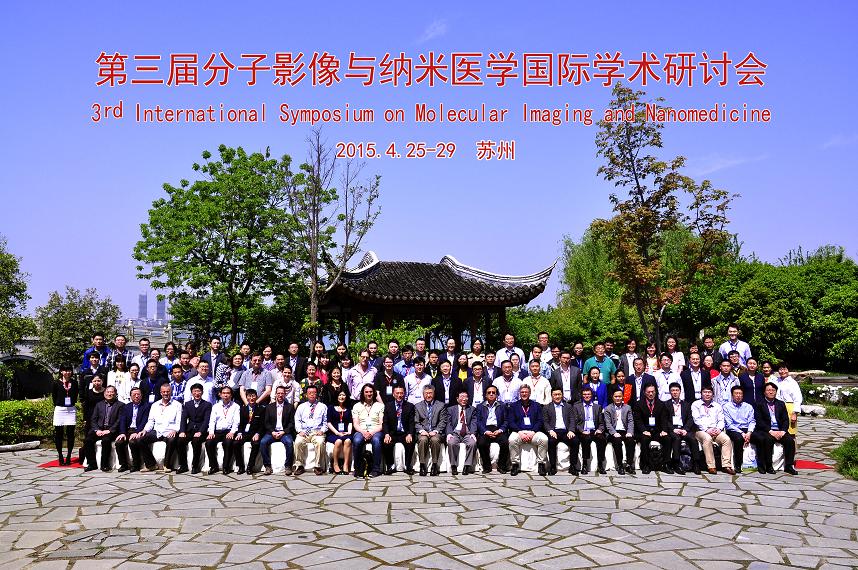 第三届分子影像与纳米医学国际学术研讨会

3rd International Symposium on Molecular Imaging and Nanomedicine

2015.4.25-29 苏州